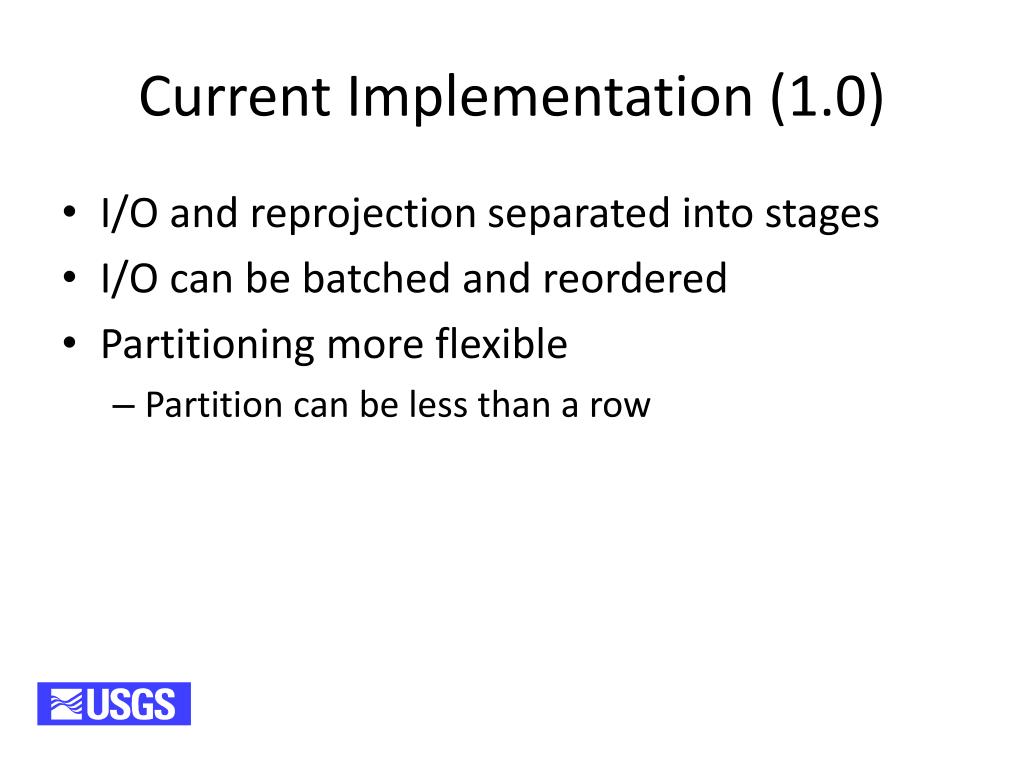 Current Implementation (1.0)

• I/O and reprojection separated into stages
• I/O can be batched and reordered
• Partitioning more flexible
– Partition can be less than a row

USGS